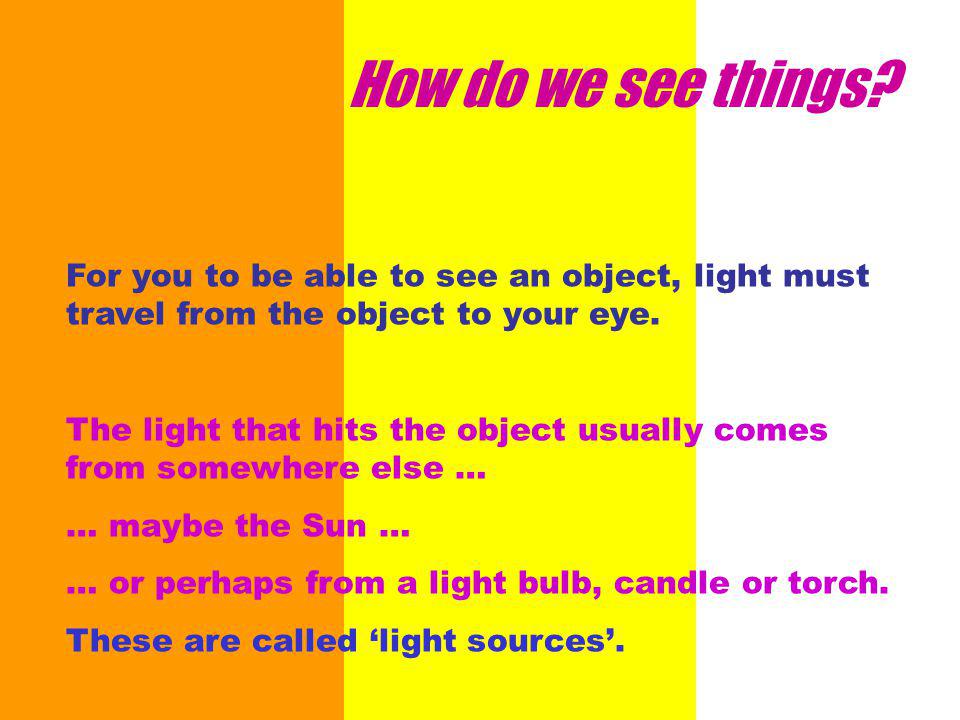 How do we see things?

For you to be able to see an object, light must travel from the object to your eye.

The light that hits the object usually comes from somewhere else …

… maybe the Sun …

… or perhaps from a light bulb, candle or torch.

These are called ‘light sources’.